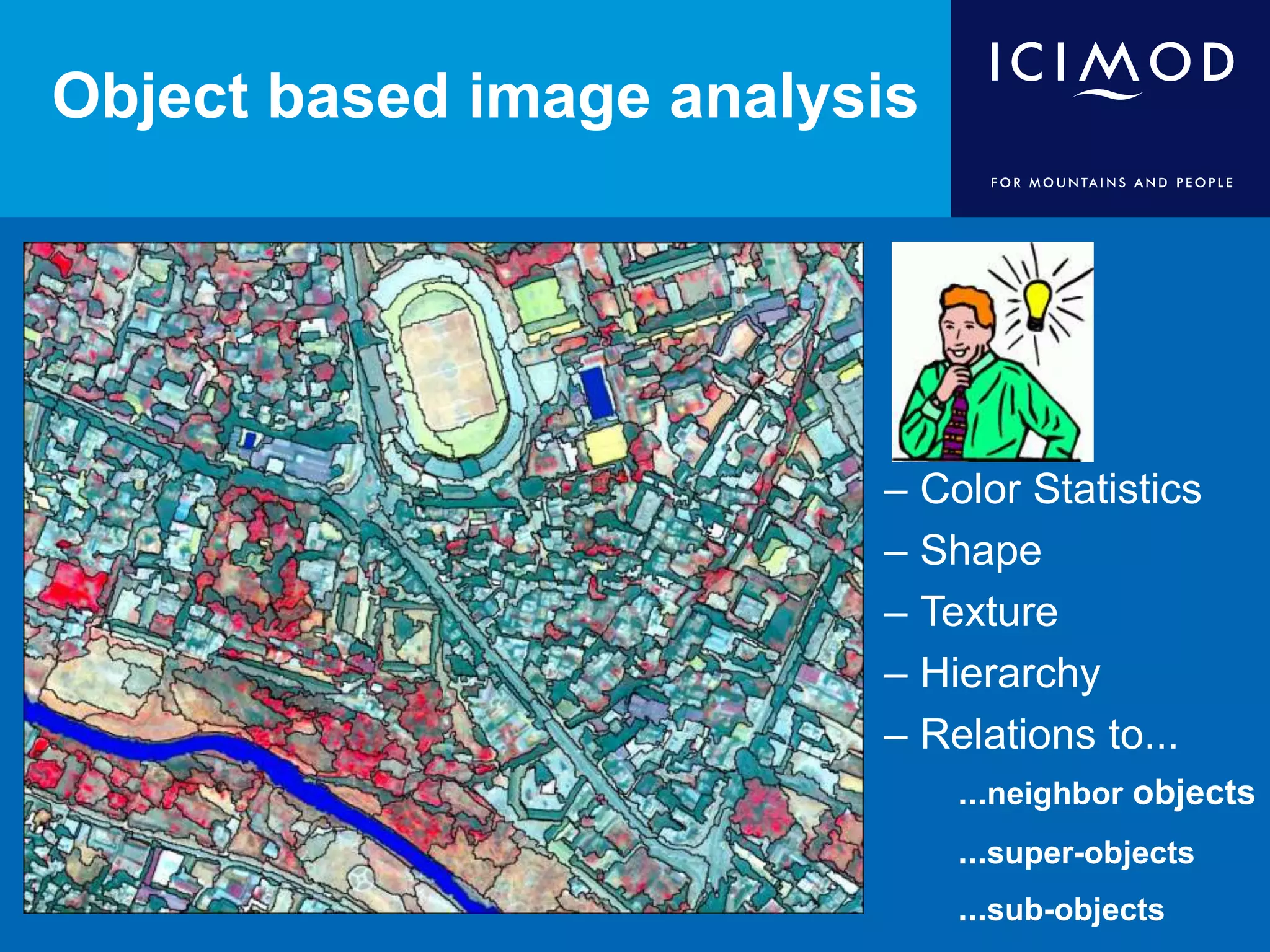 Object based image analysis

ICIMOD

FOR MOUNTAINS AND PEOPLE

– Color Statistics
– Shape
– Texture
– Hierarchy
– Relations to...
...neighbor objects
...super-objects
...sub-objects